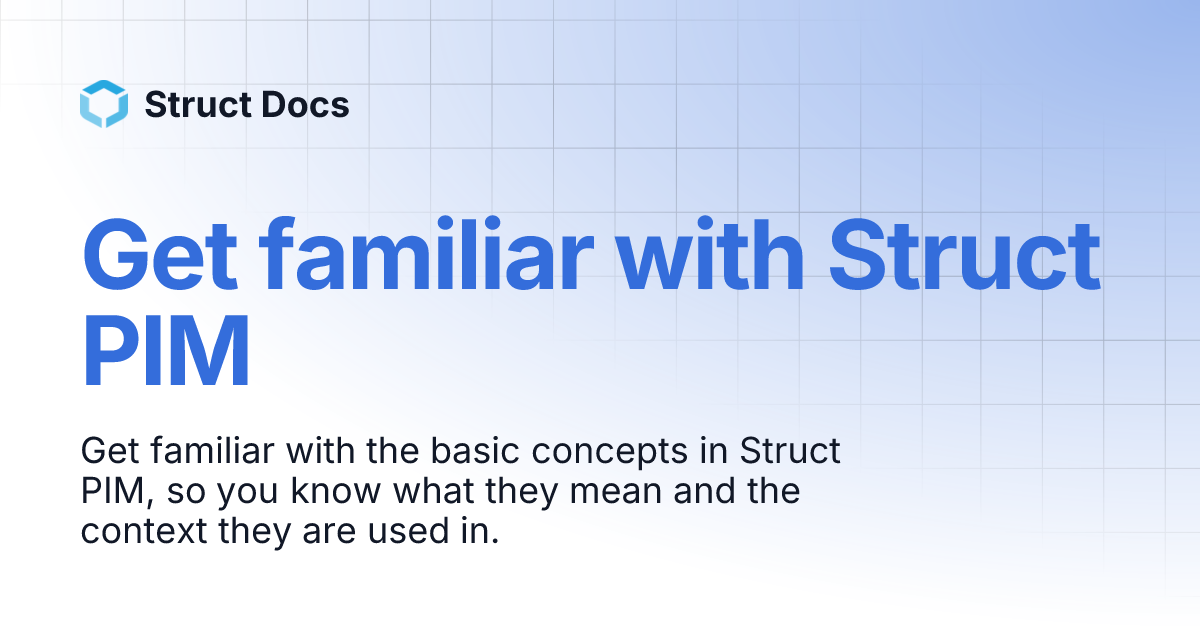 Struct Docs

Get familiar with Struct PIM

Get familiar with the basic concepts in Struct PIM, so you know what they mean and the context they are used in.